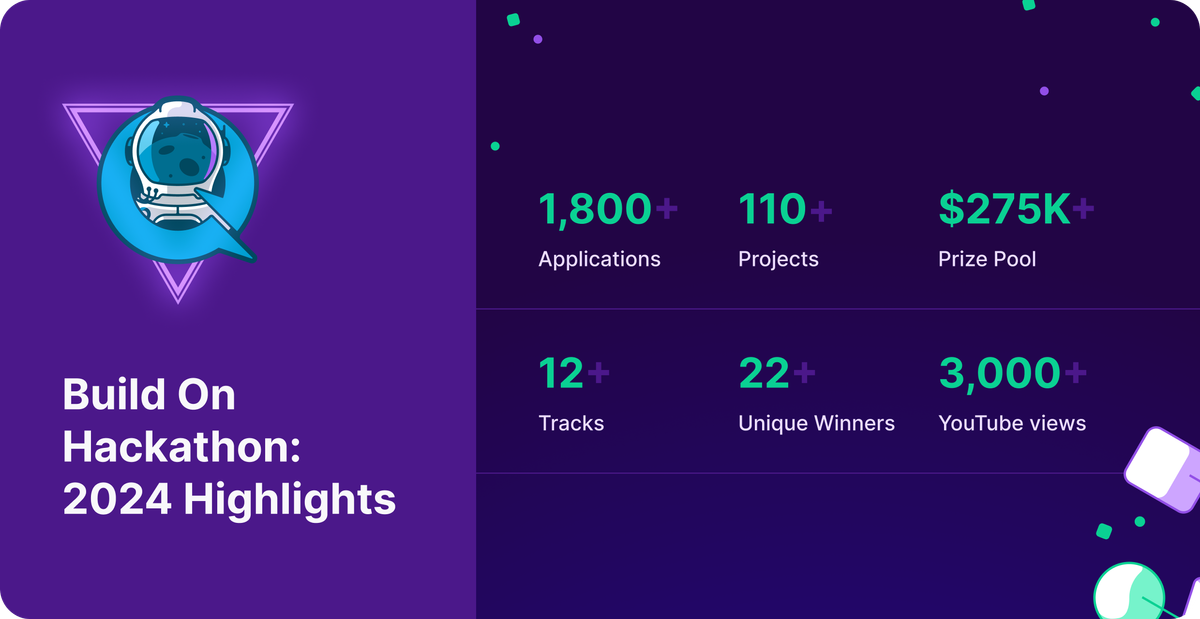 Build On Hackathon: 2024 Highlights

1,800+
Applications

110+
Projects

$275K+
Prize Pool

12+
Tracks

22+
Unique Winners

3,000+
YouTube views